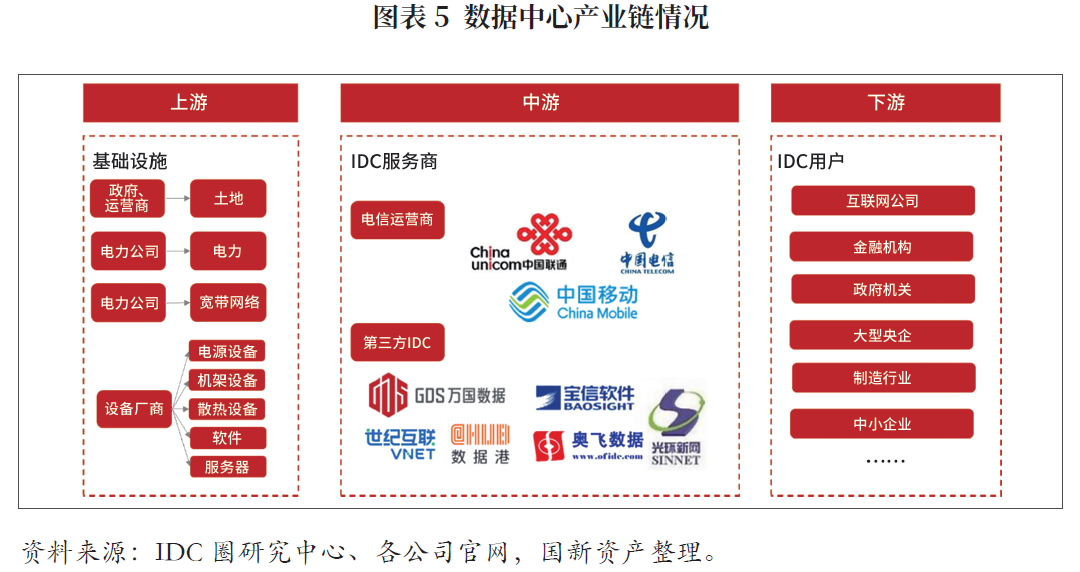 图表 5 数据中心产业链情况

上游

基础设施

政府、运营商

土地

电力公司

电力

电力公司

宽带网络

设备厂商

电源设备

机架设备

散热设备

软件

服务器

中游

IDC服务商

电信运营商

China unicom中国联通

中国电信 CHINA TELECOM

中国移动 China Mobile

第三方IDC

GDS万国数据

宝信软件 BAOSIGHT

世纪互联 VNET

数据港

奥飞数据 www.ofidc.com

光环新网 SINNET

下游

IDC用户

互联网公司

金融机构

政府机关

大型央企

制造行业

中小企业

……

资料来源：IDC 圈研究中心、各公司官网，国新资产整理。